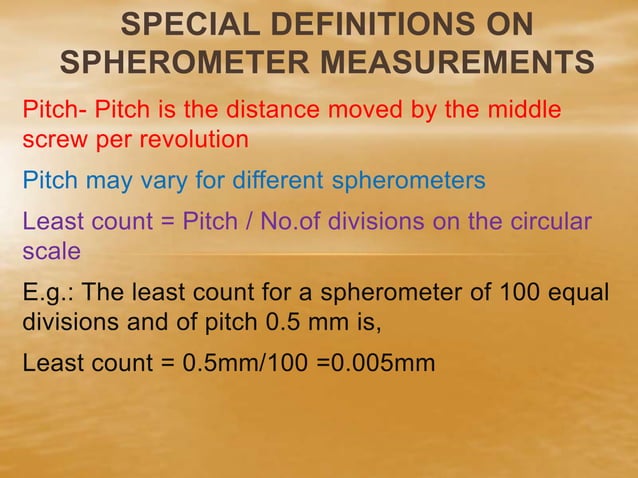 SPECIAL DEFINITIONS ON SPHEROMETER MEASUREMENTS

Pitch- Pitch is the distance moved by the middle screw per revolution

Pitch may vary for different spherometers

Least count = Pitch / No.of divisions on the circular scale

E.g.: The least count for a spherometer of 100 equal divisions and of pitch 0.5 mm is,

Least count = 0.5mm/100 =0.005mm